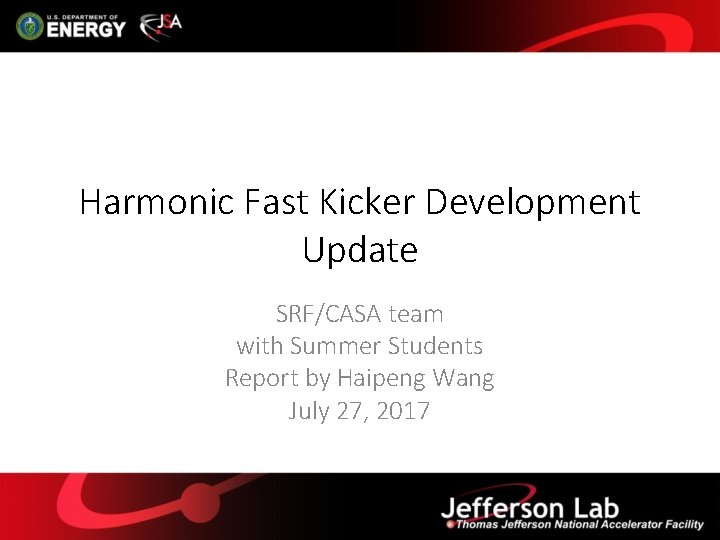 U.S. DEPARTMENT OF ENERGY JSA

Harmonic Fast Kicker Development Update

SRF/CASA team
with Summer Students
Report by Haipeng Wang
July 27, 2017

Jefferson Lab
Thomas Jefferson National Accelerator Facility